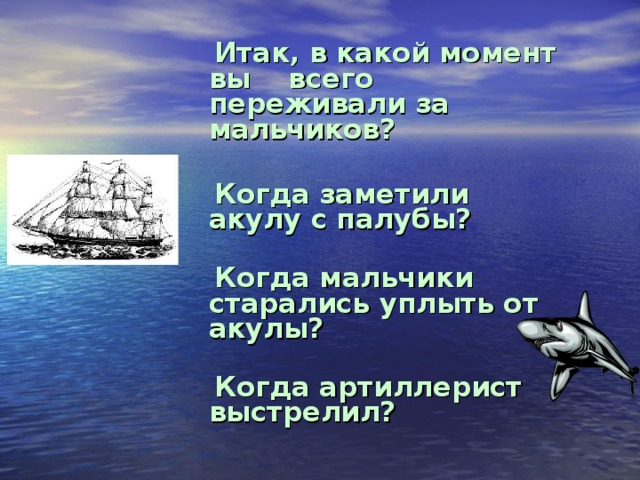 Итак, в какой момент вы всего переживали за мальчиков?

Когда заметили акулу с палубы?

Когда мальчики старались уплыть от акулы?

Когда артиллерист выстрелил?